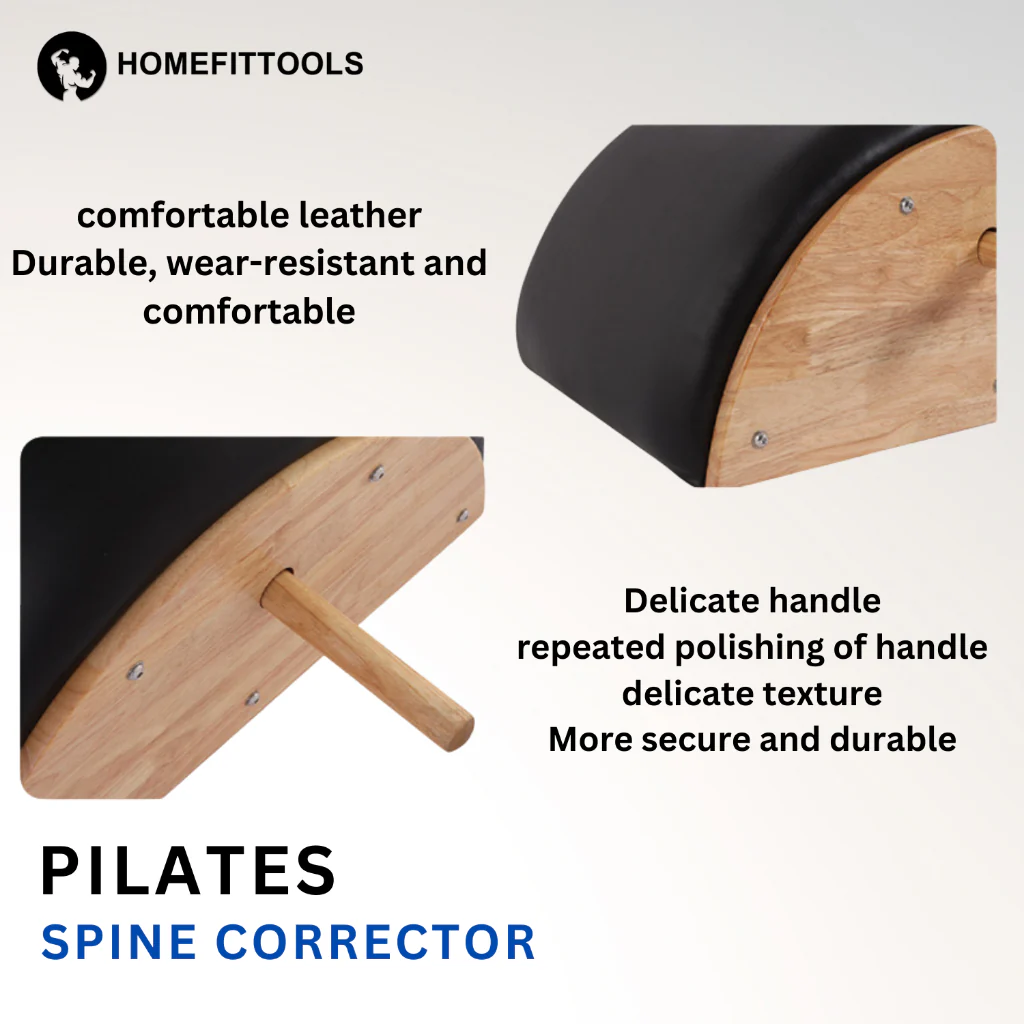 HOMEFITTOOLS

comfortable leather
Durable, wear-resistant and comfortable

Delicate handle
repeated polishing of handle
delicate texture
More secure and durable

PILATES
SPINE CORRECTOR